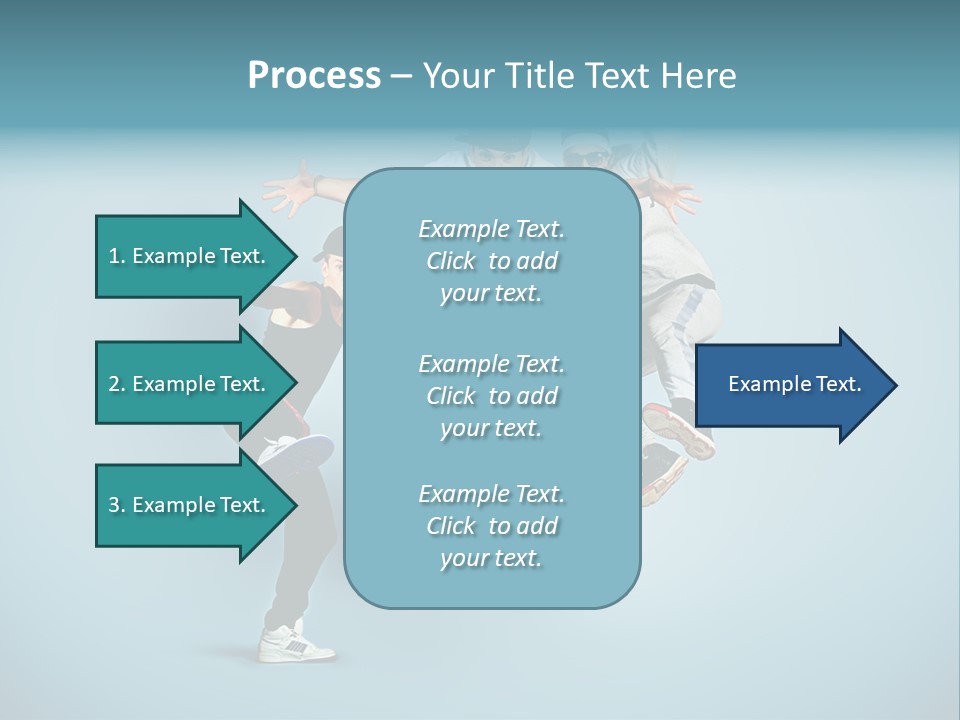 Process – Your Title Text Here

1. Example Text.

2. Example Text.

3. Example Text.

Example Text. Click to add your text.

Example Text. Click to add your text.

Example Text. Click to add your text.

Example Text.